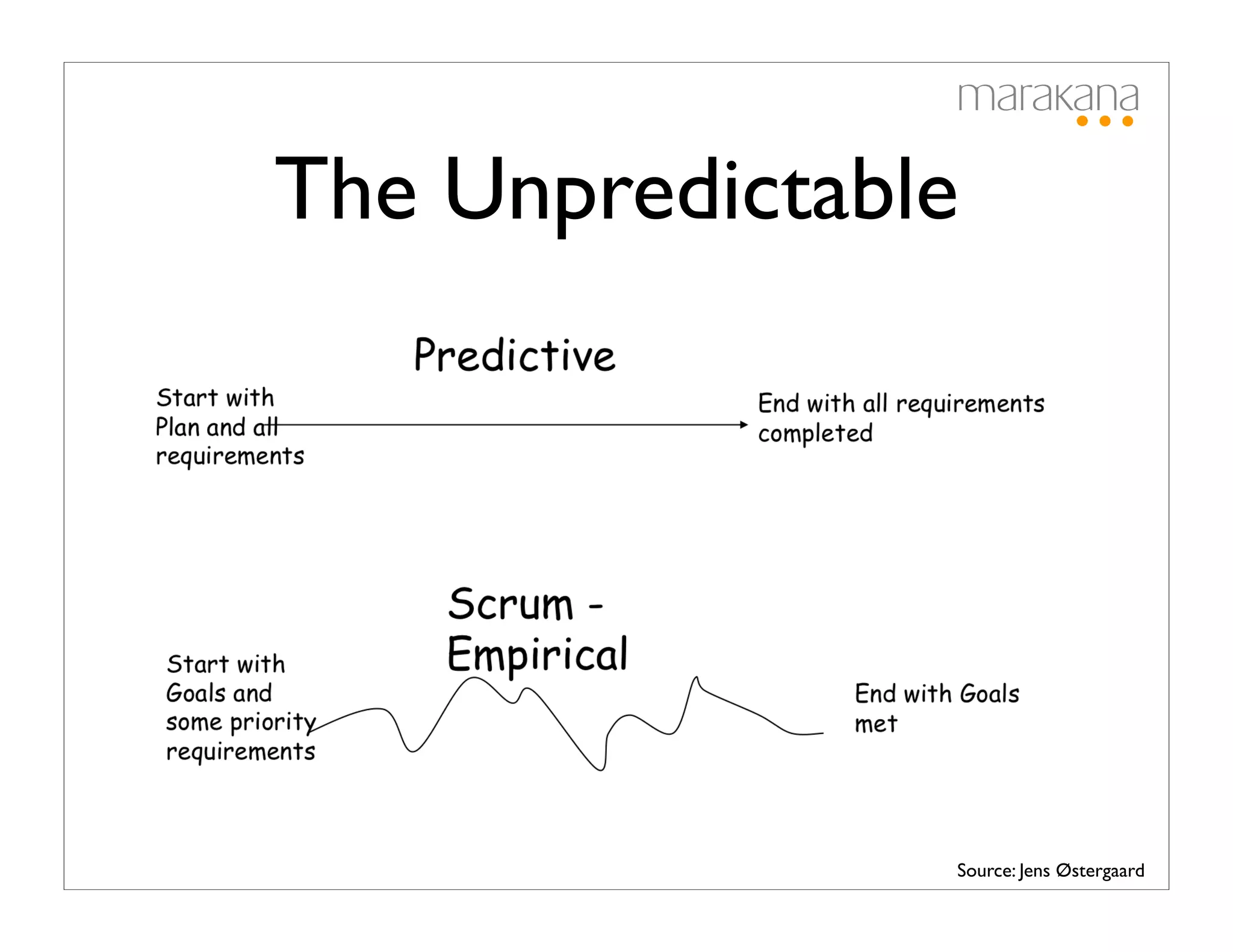 marakana

The Unpredictable

Predictive

Start with Plan and all requirements

End with all requirements completed

Scrum - Empirical

Start with Goals and some priority requirements

End with Goals met

Source: Jens Østergaard